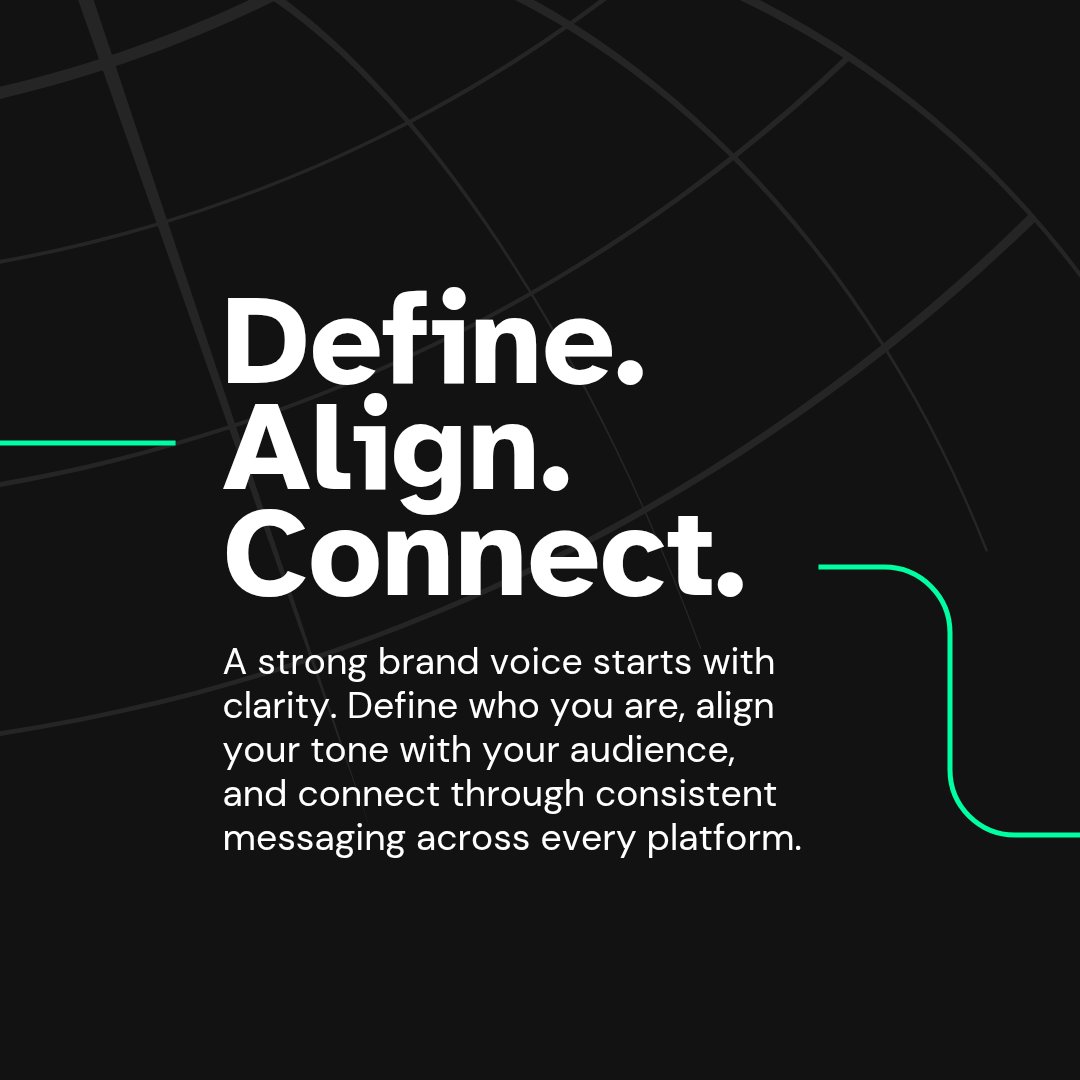 Define.
Align.
Connect.

A strong brand voice starts with clarity. Define who you are, align your tone with your audience, and connect through consistent messaging across every platform.